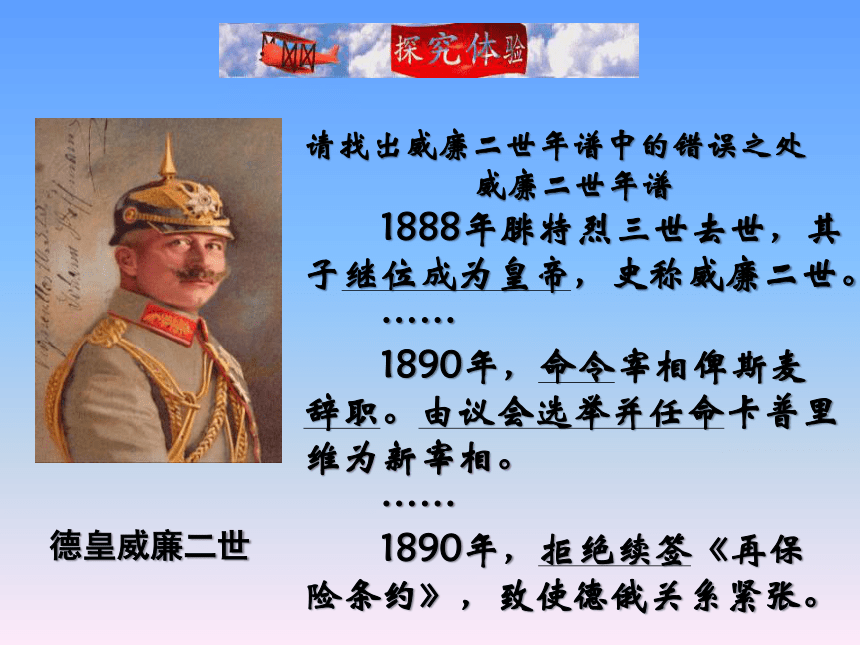 探究体验

请找出威廉二世年谱中的错误之处

威廉二世年谱

1888年腓特烈三世去世，其子继位成为皇帝，史称威廉二世。

……

1890年，命令宰相俾斯麦辞职。由议会选举并任命卡普里维为新宰相。

……

1890年，拒绝续签《再保险条约》，致使德俄关系紧张。

德皇威廉二世